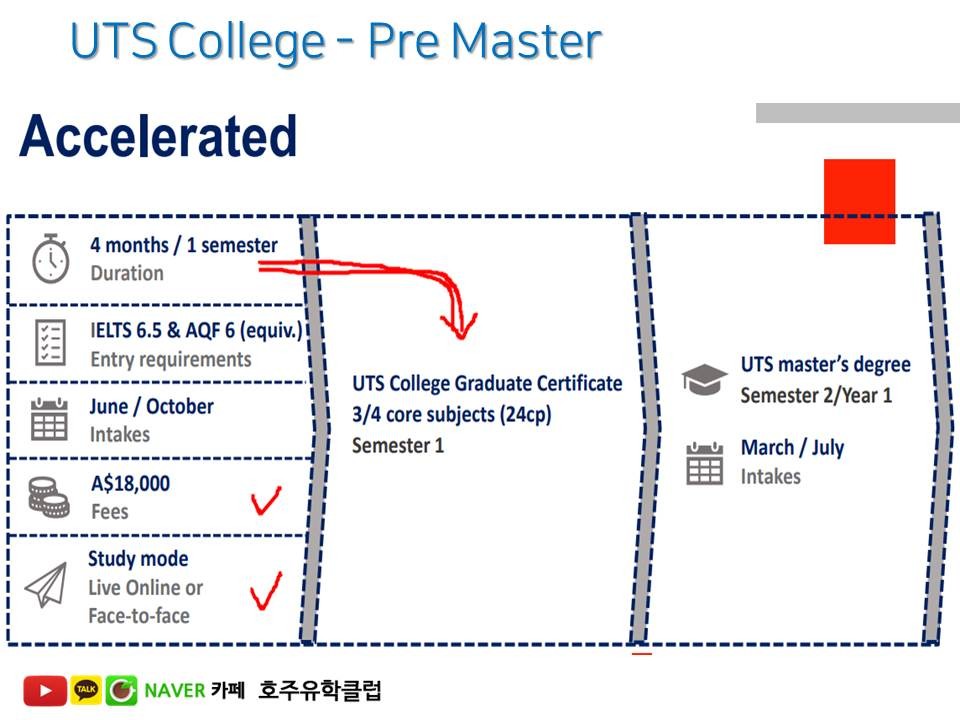 UTS College - Pre Master

Accelerated

4 months / 1 semester
Duration

IELTS 6.5 & AQF 6 (equiv.)
Entry requirements

June / October
Intakes

A$18,000
Fees

Study mode
Live Online or
Face-to-face

UTS College Graduate Certificate
3/4 core subjects (24cp)
Semester 1

UTS master's degree
Semester 2/Year 1

March / July
Intakes

TALK NAVER 카페 호주유학클럽